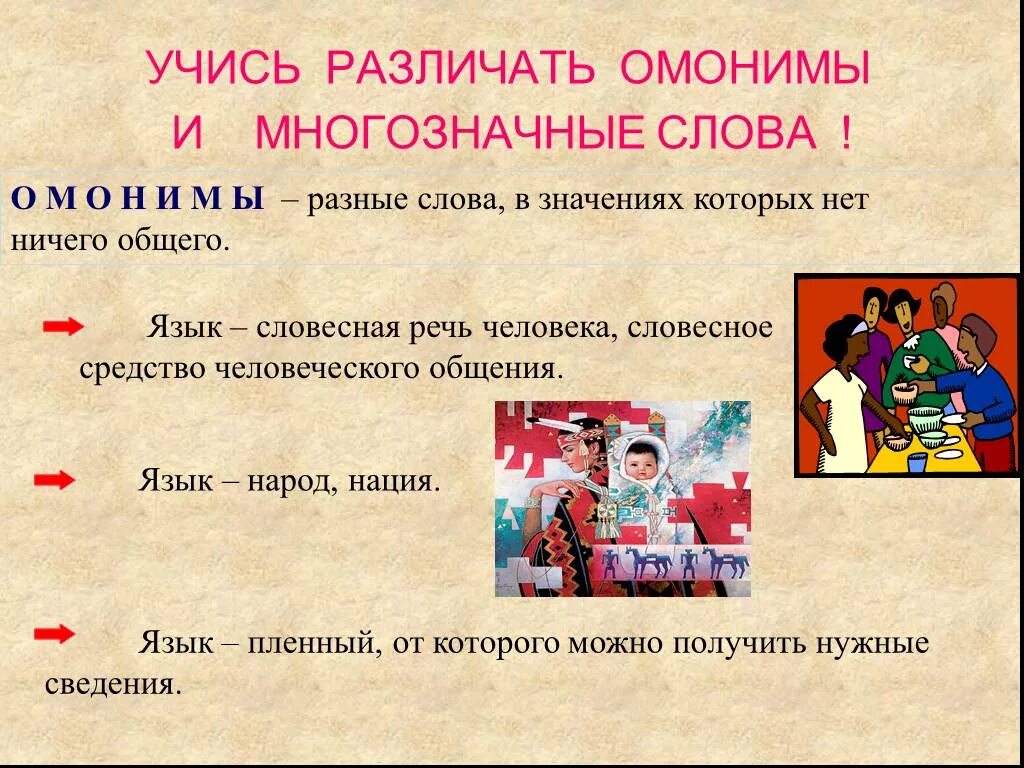 УЧИСЬ РАЗЛИЧАТЬ ОМОНИМЫ И МНОГОЗНАЧНЫЕ СЛОВА !

О М О Н И М Ы – разные слова, в значениях которых нет ничего общего.

Язык – словесная речь человека, словесное средство человеческого общения.

Язык – народ, нация.

Язык – пленный, от которого можно получить нужные сведения.